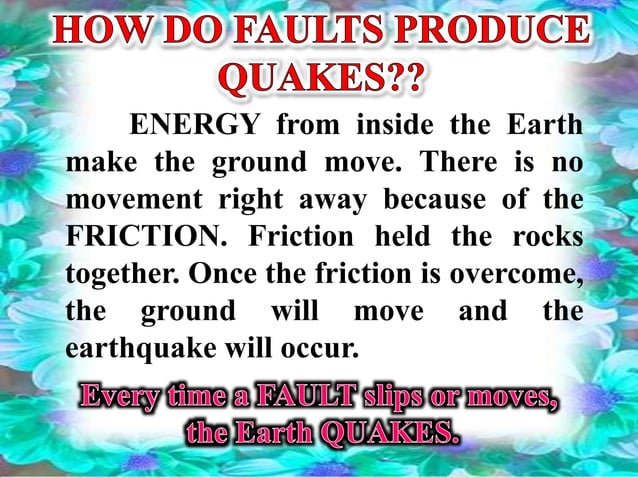 HOW DO FAULTS PRODUCE QUAKES??

ENERGY from inside the Earth make the ground move. There is no movement right away because of the FRICTION. Friction held the rocks together. Once the friction is overcome, the ground will move and the earthquake will occur.

Every time a FAULT slips or moves, the Earth QUAKES.